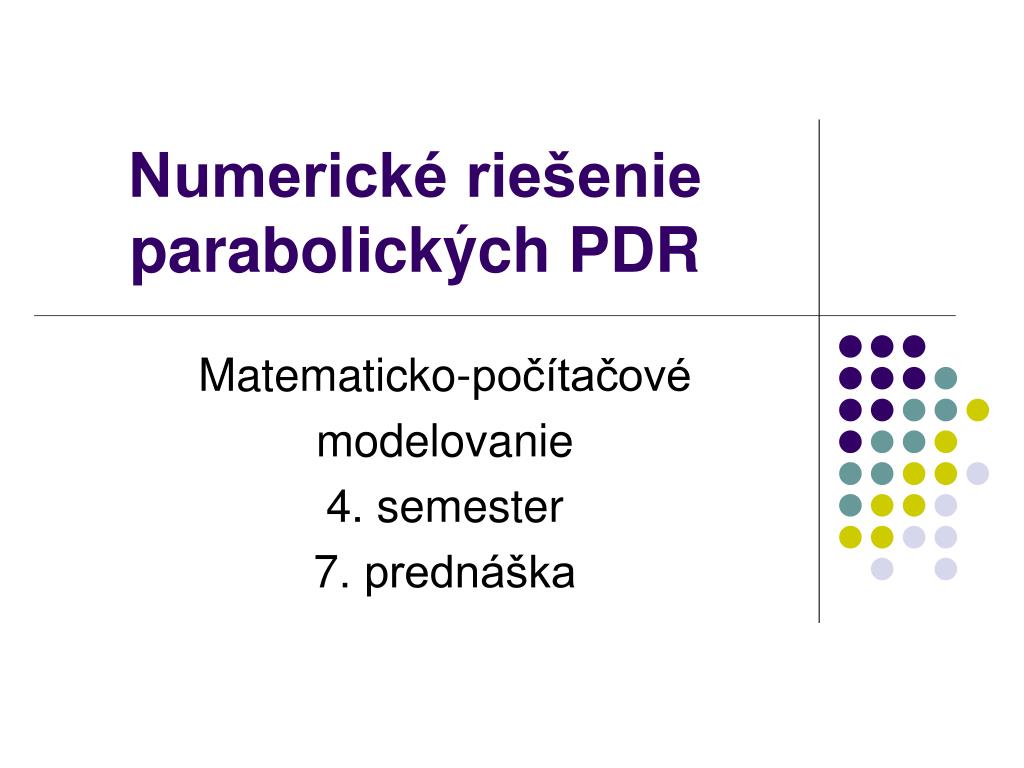 Numerické riešenie parabolických PDR

Matematicko-počítačové
modelovanie
4. semester
7. prednáška